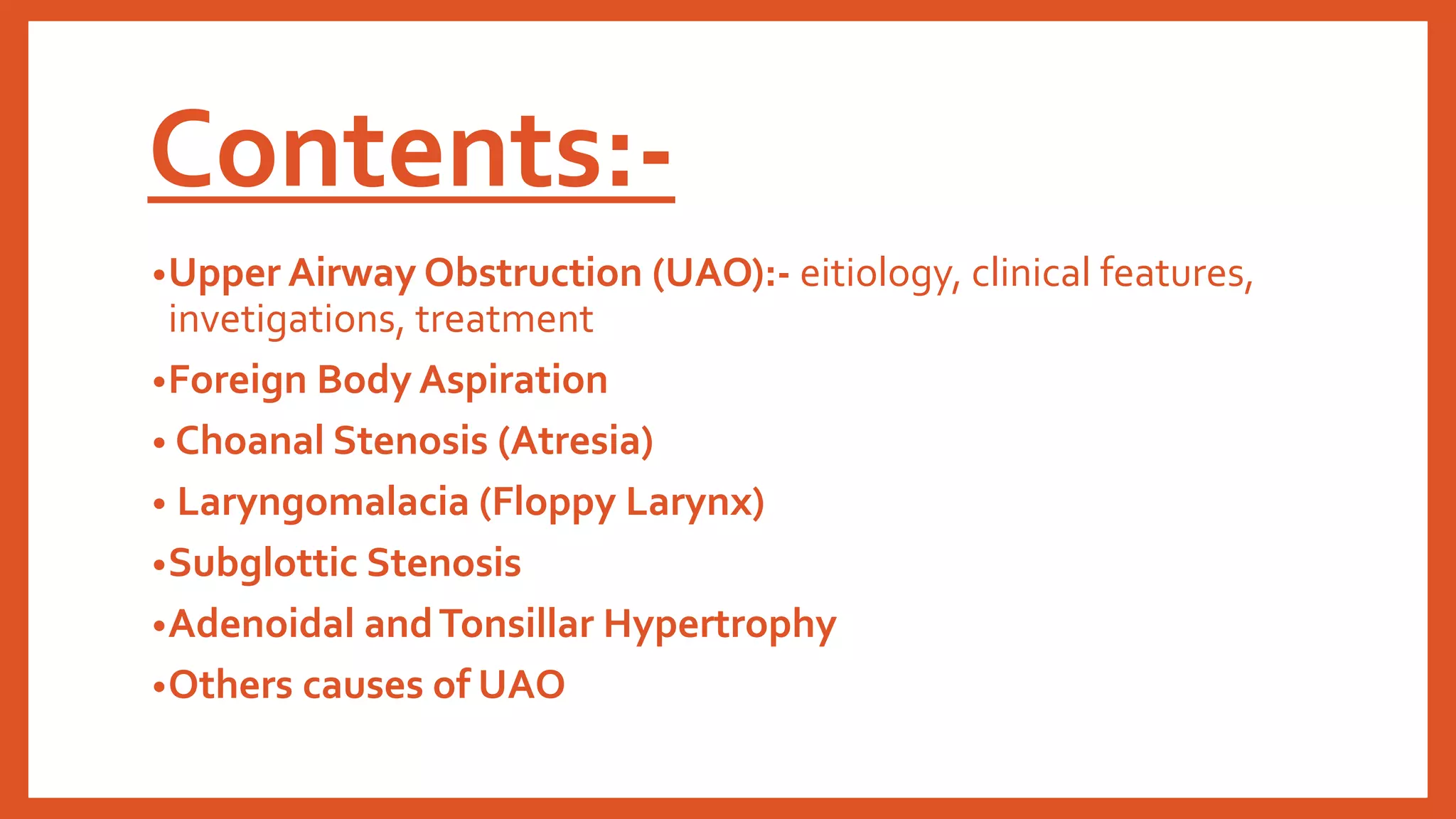 Contents:-

•Upper Airway Obstruction (UAO):- eitiology, clinical features, invetigations, treatment

•Foreign Body Aspiration

• Choanal Stenosis (Atresia)

• Laryngomalacia (Floppy Larynx)

•Subglottic Stenosis

•Adenoidal and Tonsillar Hypertrophy

•Others causes of UAO